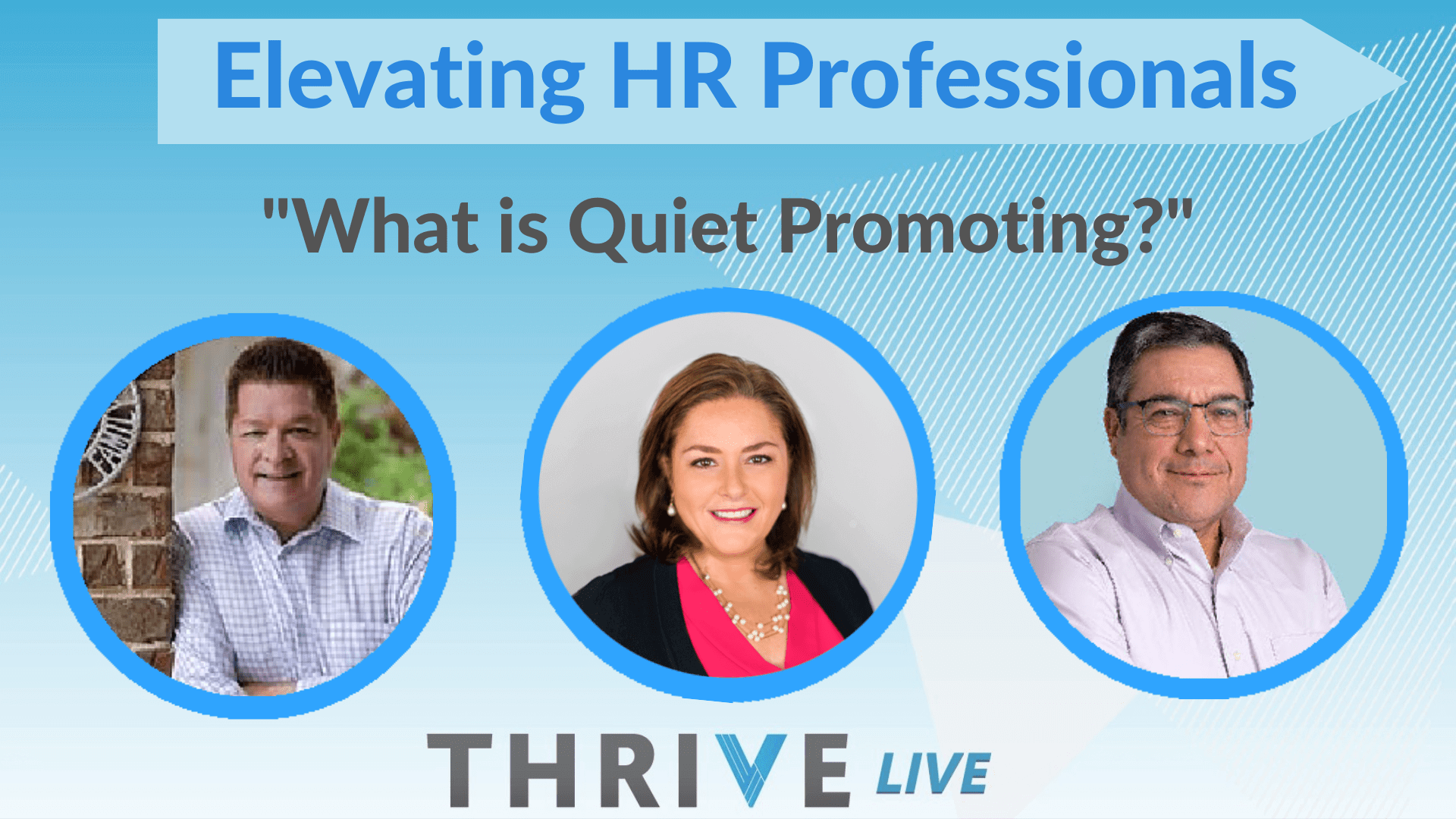 Elevating HR Professionals

"What is Quiet Promoting?"

THRIVE LIVE